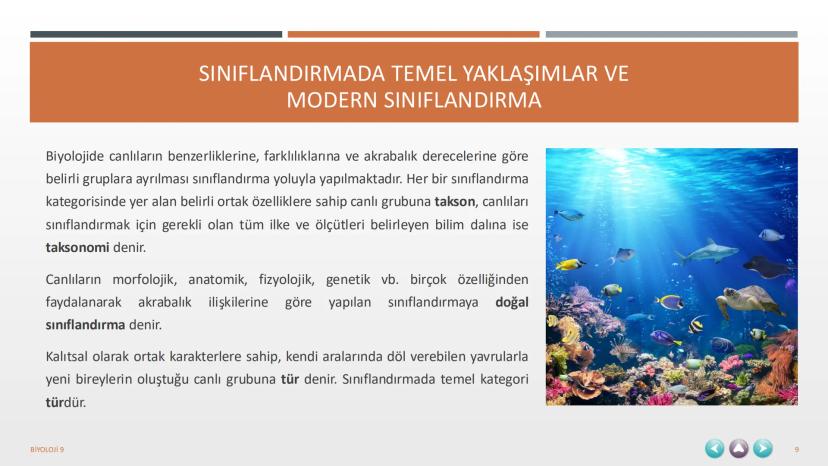 SINIFLANDIRMADA TEMEL YAKLAŞIMLAR VE MODERN SINIFLANDIRMA

Biyolojide canlıların benzerliklerine, farklılıklarına ve akrabalık derecelerine göre belirli gruplara ayrılması sınıflandırma yoluyla yapılmaktadır. Her bir sınıflandırma kategorisinde yer alan belirli ortak özelliklere sahip canlı grubuna takson, canlıları sınıflandırmak için gerekli olan tüm ilke ve ölçütleri belirleyen bilim dalına ise taksonomi denir.

Canlıların morfolojik, anatomik, fizyolojik, genetik vb. birçok özelliğinden faydalanarak akrabalık ilişkilerine göre yapılan sınıflandırmaya doğal sınıflandırma denir.

Kalıtsal olarak ortak karakterlere sahip, kendi aralarında döl verebilen yavrularla yeni bireylerin oluştuğu canlı grubuna tür denir. Sınıflandırmada temel kategori türdür.

BİYOLOJİ 9

9